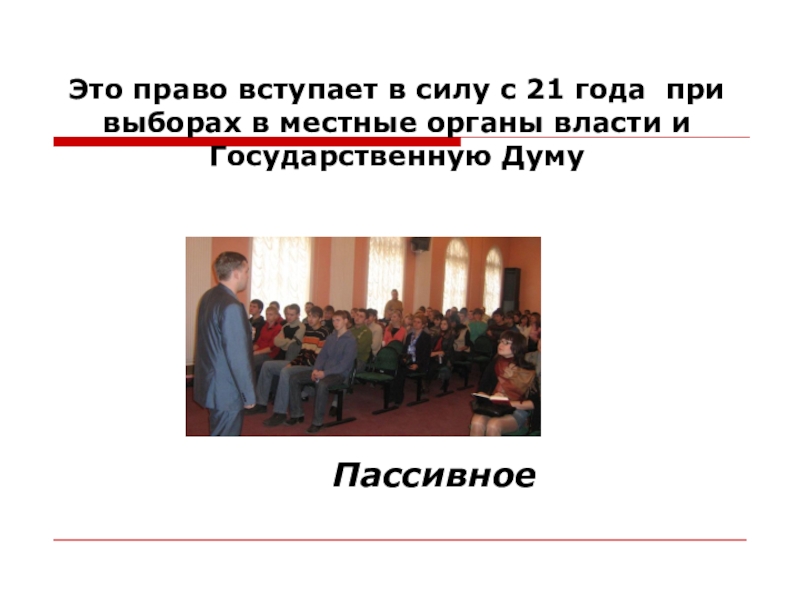 Это право вступает в силу с 21 года при выборах в местные органы власти и Государственную Думу

Пассивное